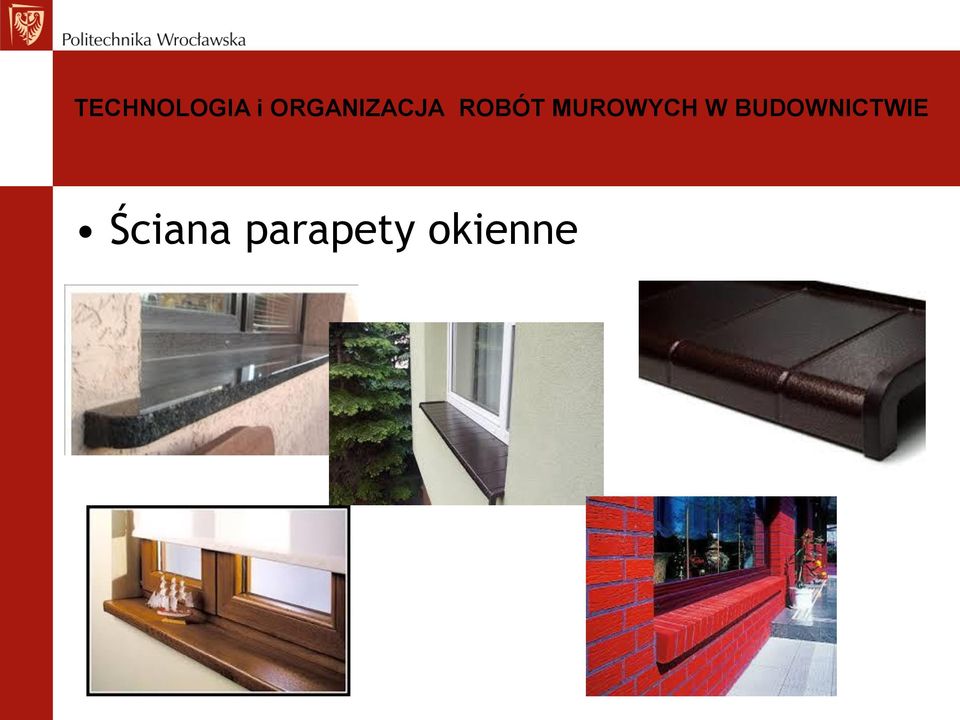 Politechnika Wrocławska

TECHNOLOGIA i ORGANIZACJA ROBÓT MUROWYCH W BUDOWNICTWIE

• Ściana parapety okienne